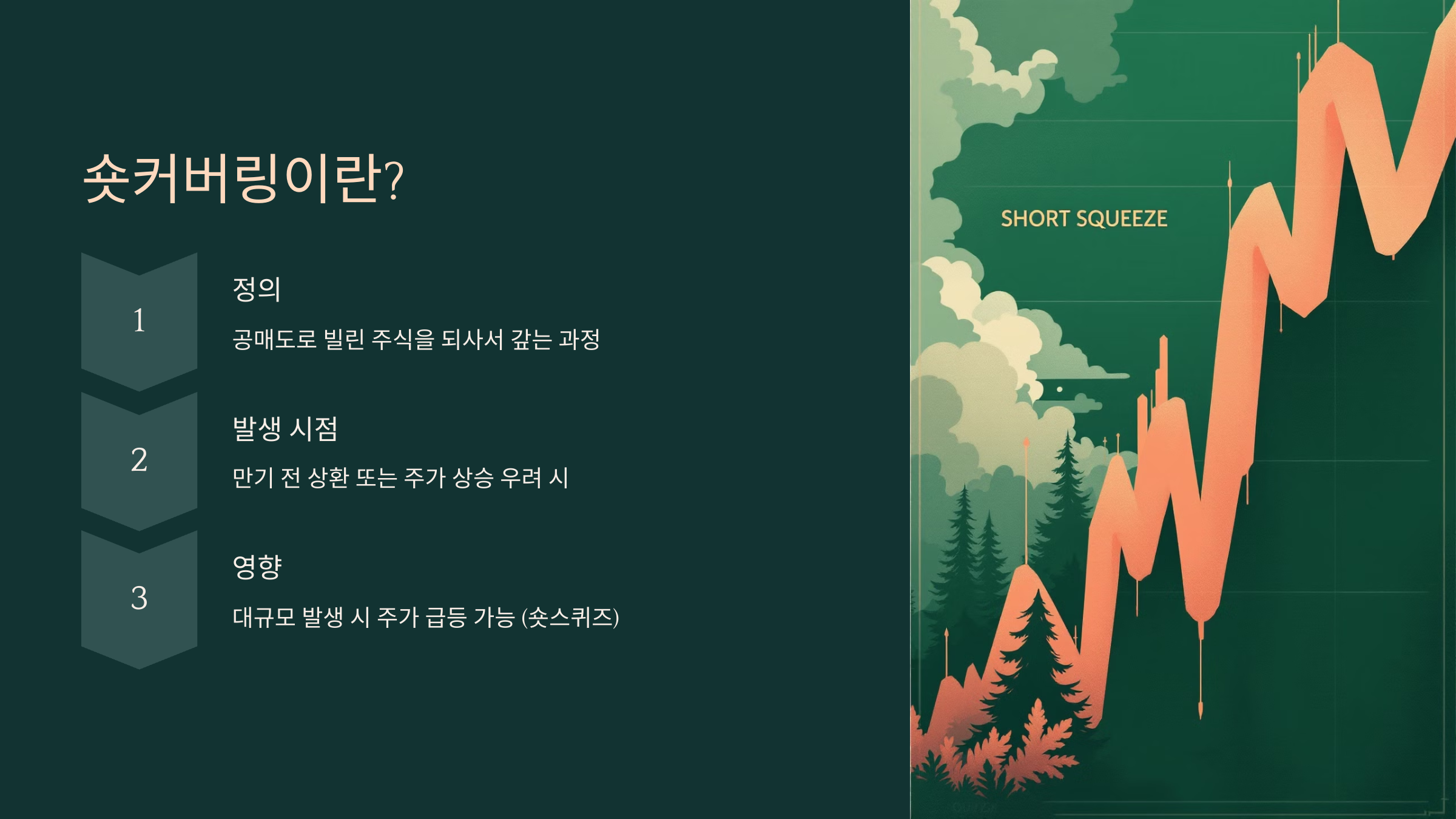 숏커버링이란?

1

정의

공매도로 빌린 주식을 되사서 갚는 과정

2

발생 시점

만기 전 상환 또는 주가 상승 우려 시

3

영향

대규모 발생 시 주가 급등 가능 (숏스퀴즈)

SHORT SQUEEZE